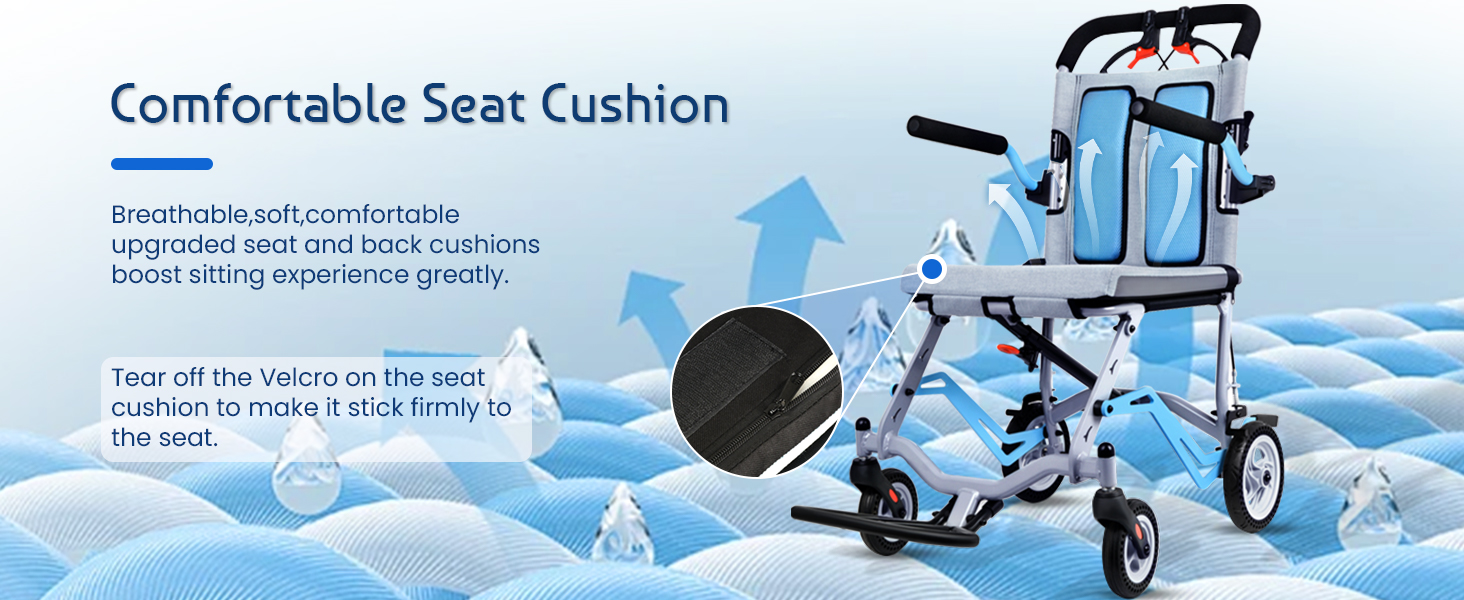 Comfortable Seat Cushion

Breathable,soft,comfortable upgraded seat and back cushions boost sitting experience greatly.

Tear off the Velcro on the seat cushion to make it stick firmly to the seat.